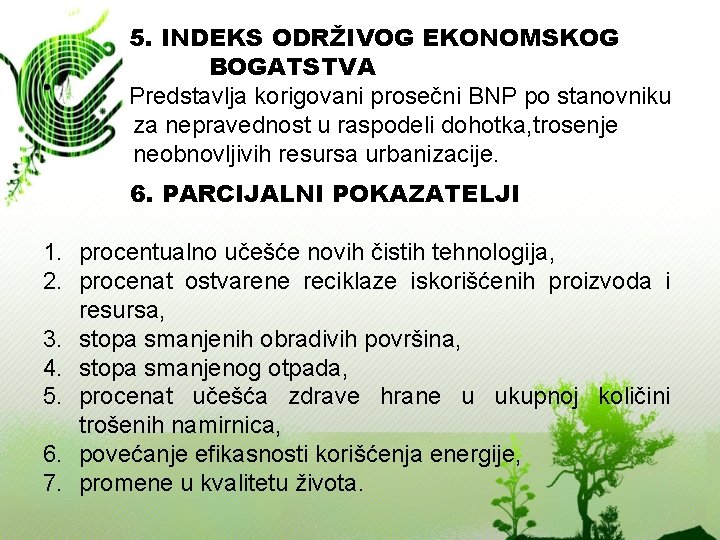 5. INDEKS ODRŽIVOG EKONOMSKOG BOGATSTVA

Predstavlja korigovani prosečni BNP po stanovniku za nepravednost u raspodeli dohotka,trosenje neobnovljivih resursa urbanizacije.

6. PARCIJALNI POKAZATELJI

1. procentualno učešće novih čistih tehnologija,
2. procenat ostvarene reciklaze iskorišćenih proizvoda i resursa,
3. stopa smanjenih obradivih površina,
4. stopa smanjenog otpada,
5. procenat učešća zdrave hrane u ukupnoj količini trošenih namirnica,
6. povećanje efikasnosti korišćenja energije,
7. promene u kvalitetu života.